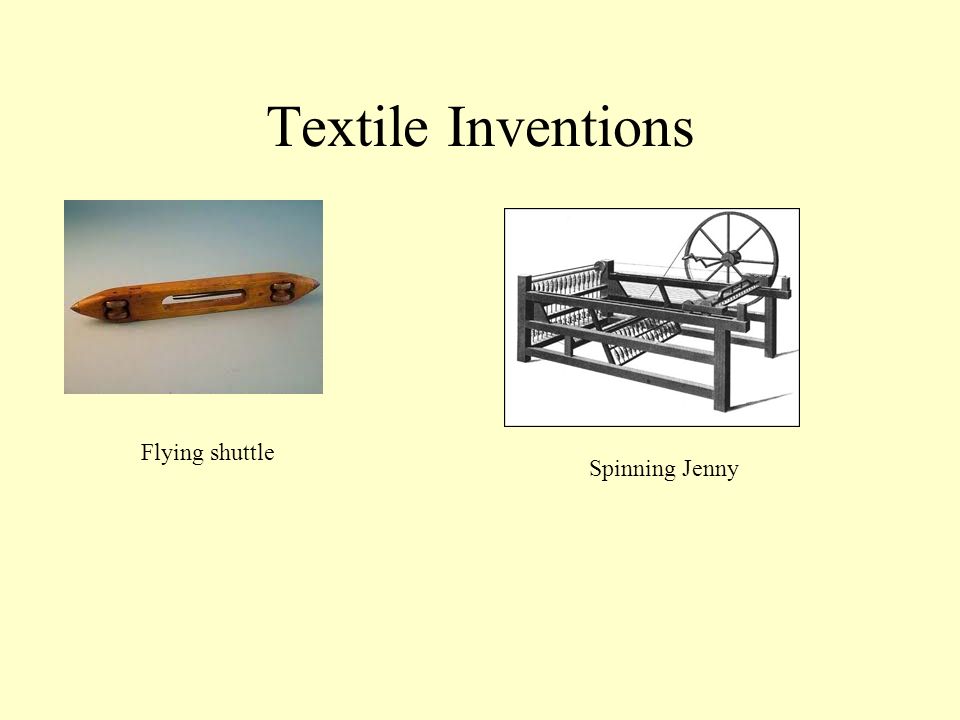 Textile Inventions

Flying shuttle

Spinning Jenny